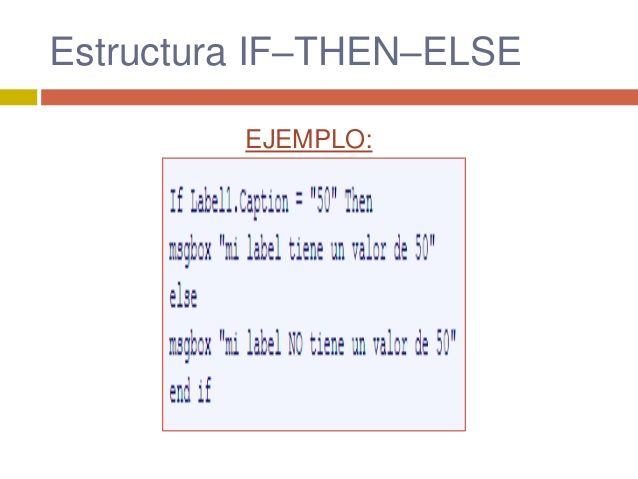 Estructura IF–THEN–ELSE

EJEMPLO:

If Label1.Caption = "50" Then
msgbox "mi label tiene un valor de 50"
else
msgbox "mi label NO tiene un valor de 50"
end if